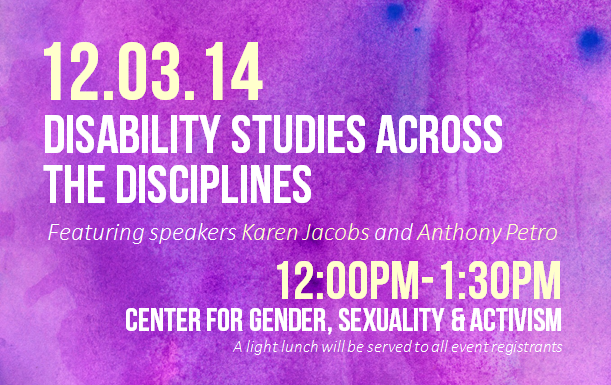 12.03.14
DISABILITY STUDIES ACROSS THE DISCIPLINES

Featuring speakers Karen Jacobs and Anthony Petro

12:00PM-1:30PM
CENTER FOR GENDER, SEXUALITY & ACTIVISM
A light lunch will be served to all event registrants